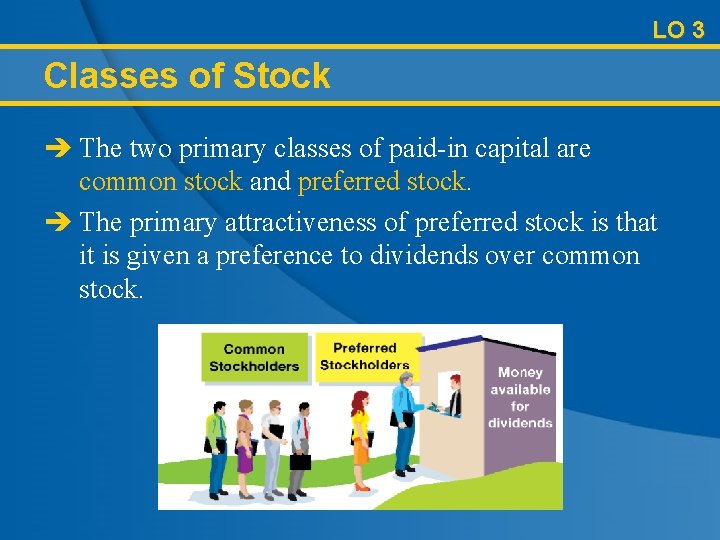 LO 3

Classes of Stock

➔ The two primary classes of paid-in capital are common stock and preferred stock.

➔ The primary attractiveness of preferred stock is that it is given a preference to dividends over common stock.

Common Stockholders

Preferred Stockholders

Money available for dividends